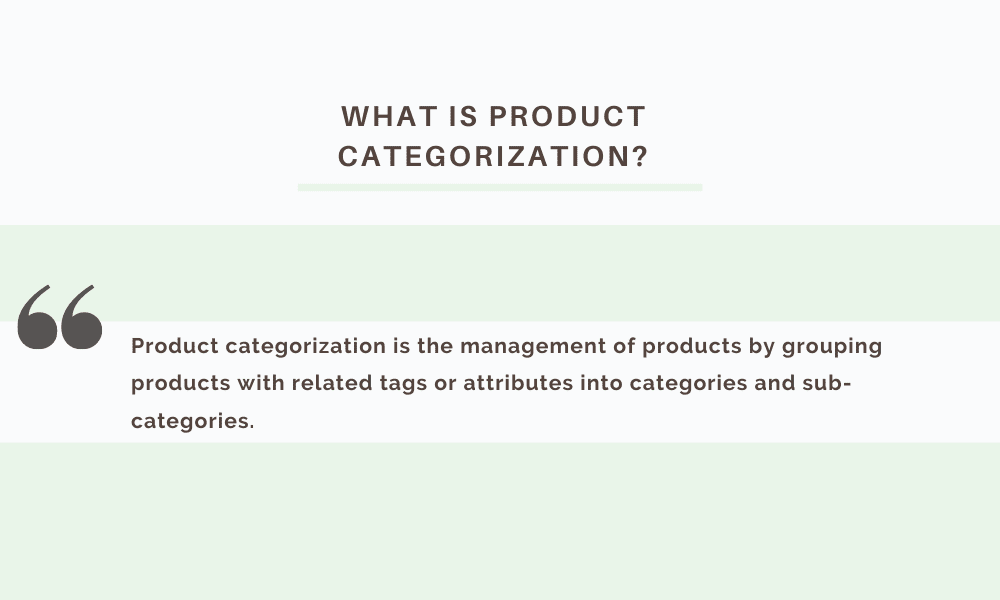 WHAT IS PRODUCT CATEGORIZATION?

“

Product categorization is the management of products by grouping products with related tags or attributes into categories and sub-categories.